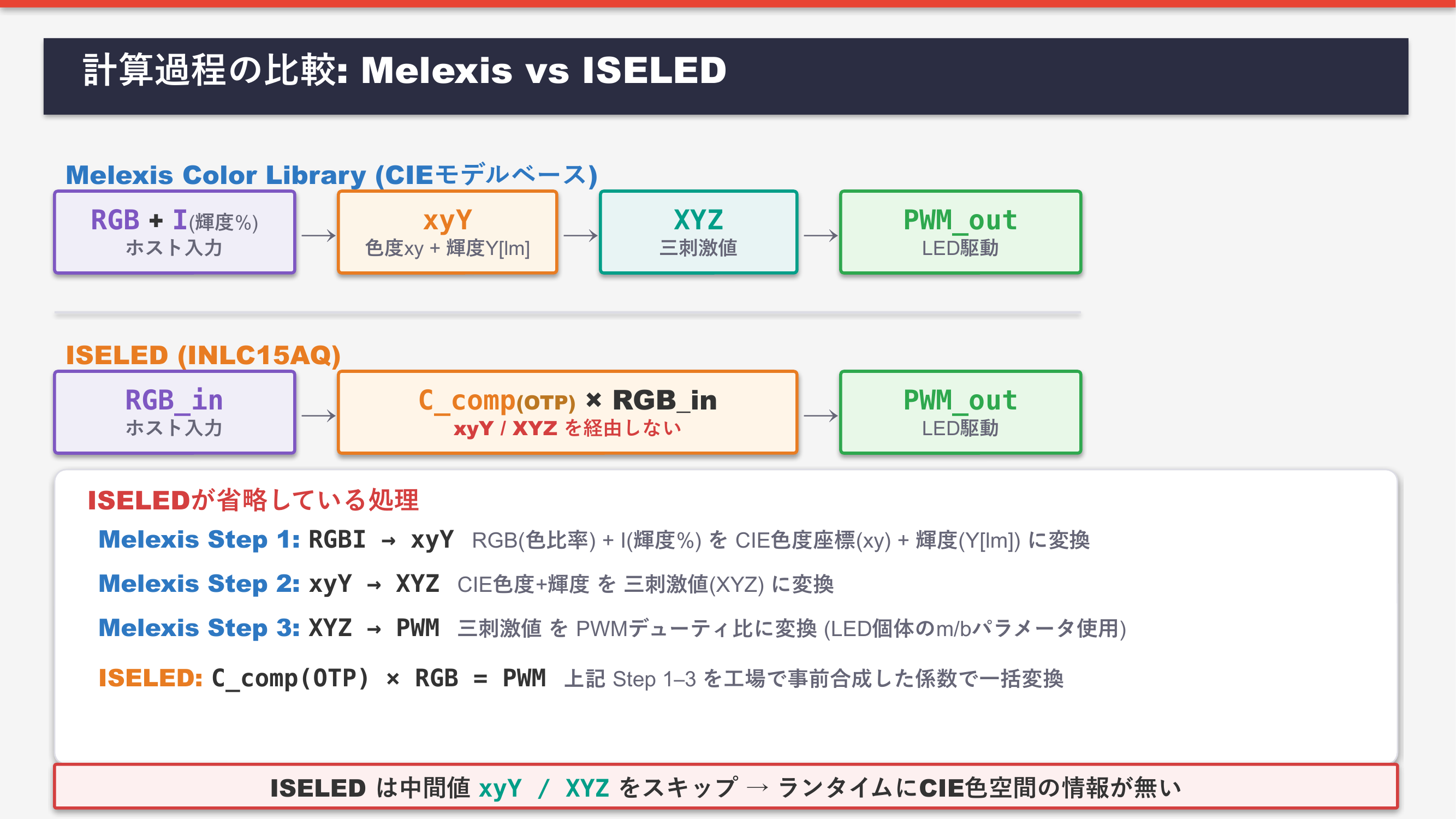 計算過程の比較: Melexis vs ISELED

Melexis Color Library (CIEモデルベース)

RGB + I(輝度%)
ホスト入力

→

xyY
色度xy + 輝度Y[lm]

→

XYZ
三刺激値

→

PWM_out
LED駆動

ISELED (INLC15AQ)

RGB_in
ホスト入力

→

C_comp(OTP) × RGB_in
xyY / XYZ を経由しない

→

PWM_out
LED駆動

ISELEDが省略している処理

Melexis Step 1: RGBI → xyY RGB(色比率) + I(輝度%) を CIE色度座標(xy) + 輝度(Y[lm]) に変換

Melexis Step 2: xyY → XYZ CIE色度+輝度 を 三刺激値(XYZ) に変換

Melexis Step 3: XYZ → PWM 三刺激値 を PWMデューティ比に変換 (LED個体のm/bパラメータ使用)

ISELED: C_comp(OTP) × RGB = PWM 上記 Step 1–3 を工場で事前合成した係数で一括変換

ISELED は中間値 xyY / XYZ をスキップ → ランタイムにCIE色空間の情報が無い